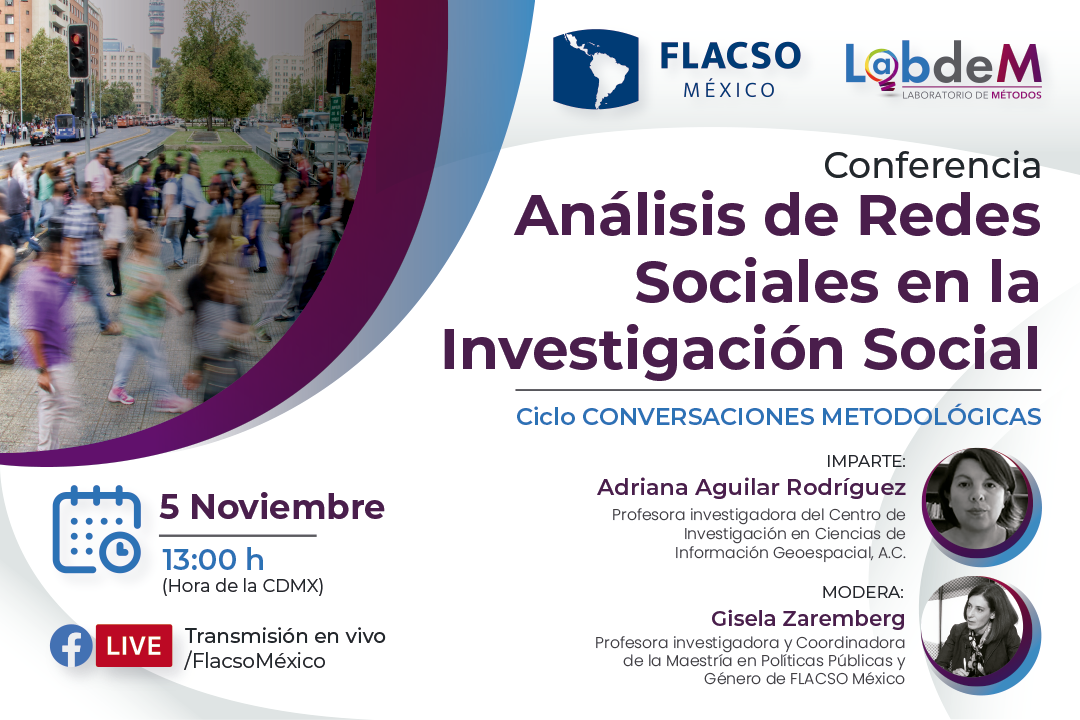 FLACSO MÉXICO

LabdeM
LABORATORIO DE MÉTODOS

Conferencia
Análisis de Redes Sociales en la Investigación Social

Ciclo CONVERSACIONES METODOLÓGICAS

IMPARTE:
Adriana Aguilar Rodríguez
Profesora investigadora del Centro de Investigación en Ciencias de Información Geoespacial, A.C.

MODERA:
Gisela Zaremberg
Profesora investigadora y Coordinadora de la Maestría en Políticas Públicas y Género de FLACSO México

5 Noviembre
13:00 h
(Hora de la CDMX)

LIVE
Transmisión en vivo
/FlacsoMéxico